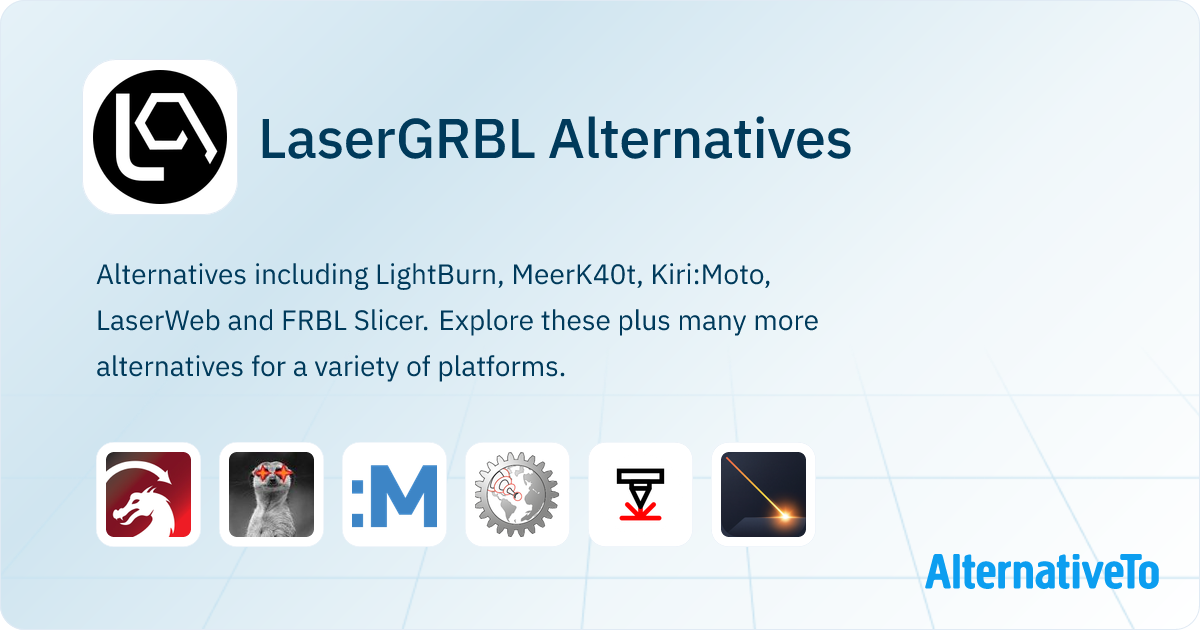 LaserGRBL Alternatives

Alternatives including LightBurn, MeerK40t, Kiri:Moto, LaserWeb and FRBL Slicer. Explore these plus many more alternatives for a variety of platforms.

:M

AlternativeTo